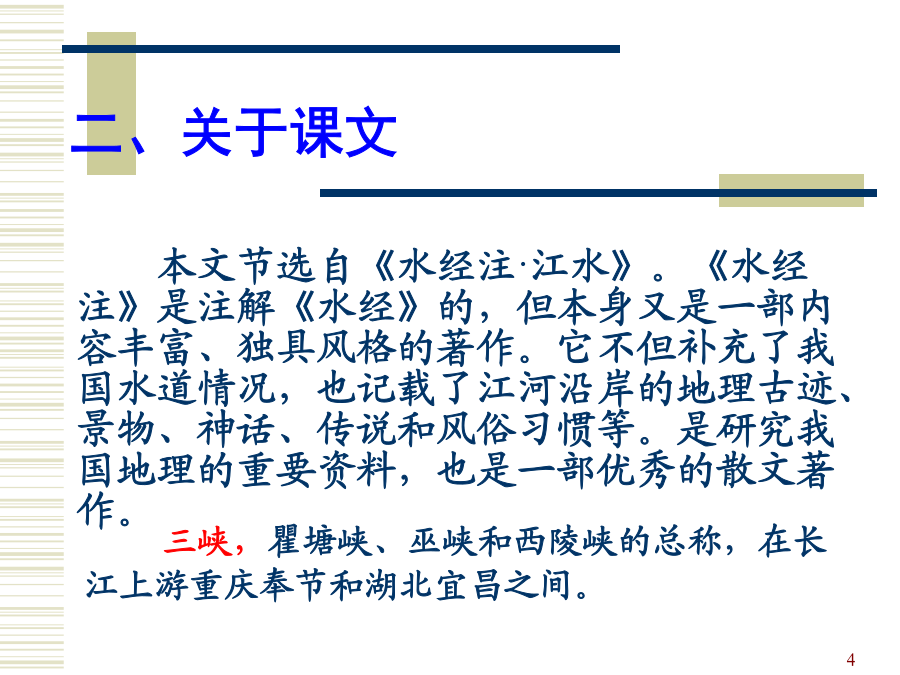 二、关于课文

本文节选自《水经注·江水》。《水经注》是注解《水经》的，但本身又是一部内容丰富、独具风格的著作。它不但补充了我国水道情况，也记载了江河沿岸的地理古迹、景物、神话、传说和风俗习惯等。是研究我国地理的重要资料，也是一部优秀的散文著作。

三峡，瞿塘峡、巫峡和西陵峡的总称，在长江上游重庆奉节和湖北宜昌之间。

4